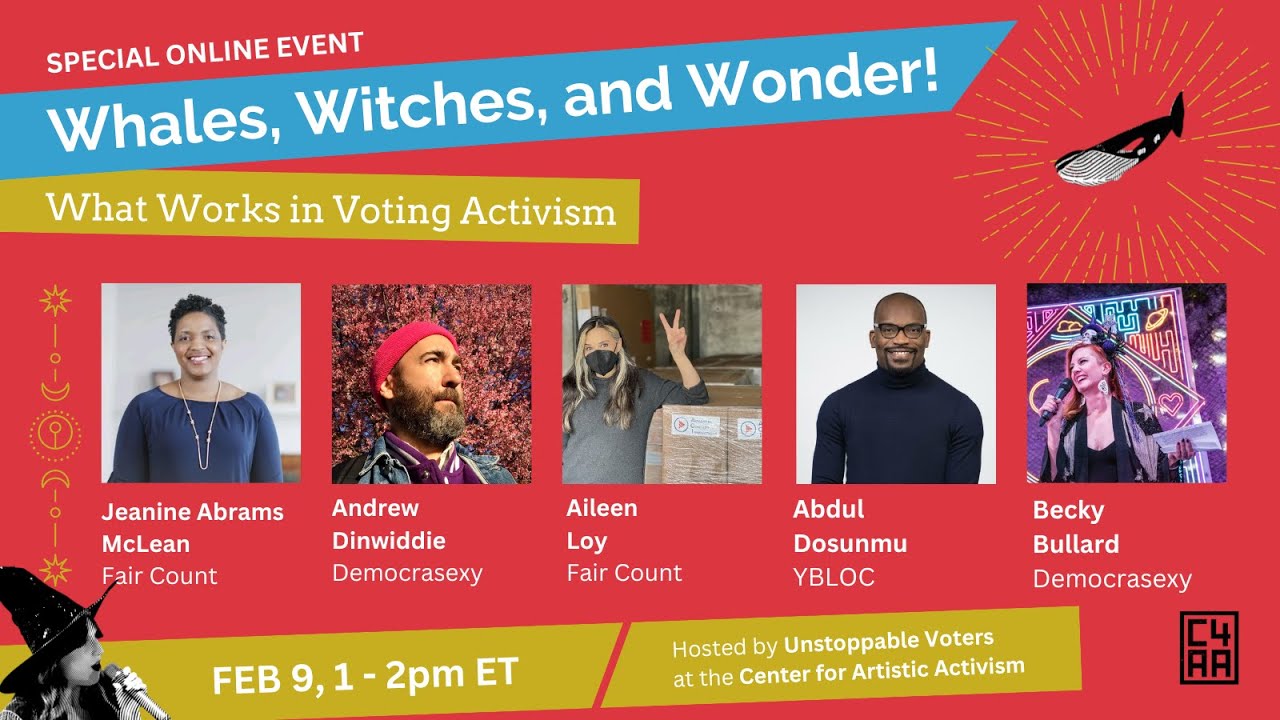 SPECIAL ONLINE EVENT

Whales, Witches, and Wonder!

What Works in Voting Activism

Jeanine Abrams McLean
Fair Count

Andrew Dinwiddie
Democrasexy

Aileen Loy
Fair Count

Abdul Dosunmu
YBLOC

Becky Bullard
Democrasexy

FEB 9, 1 - 2pm ET

Hosted by Unstoppable Voters at the Center for Artistic Activism

C4AA